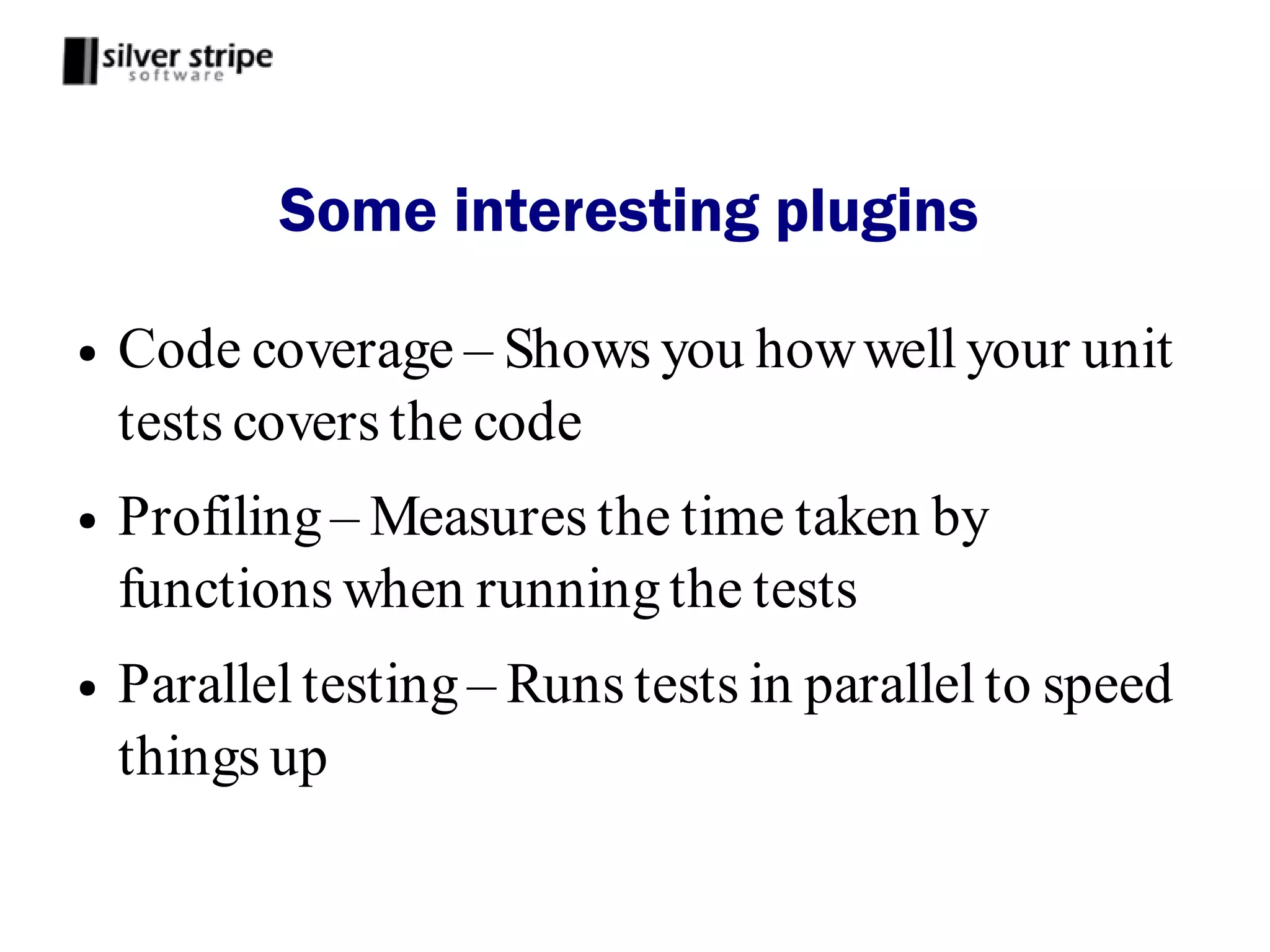 silver stripe
software

Some interesting plugins

• Code coverage – Shows you how well your unit tests covers the code

• Profiling – Measures the time taken by functions when running the tests

• Parallel testing – Runs tests in parallel to speed things up